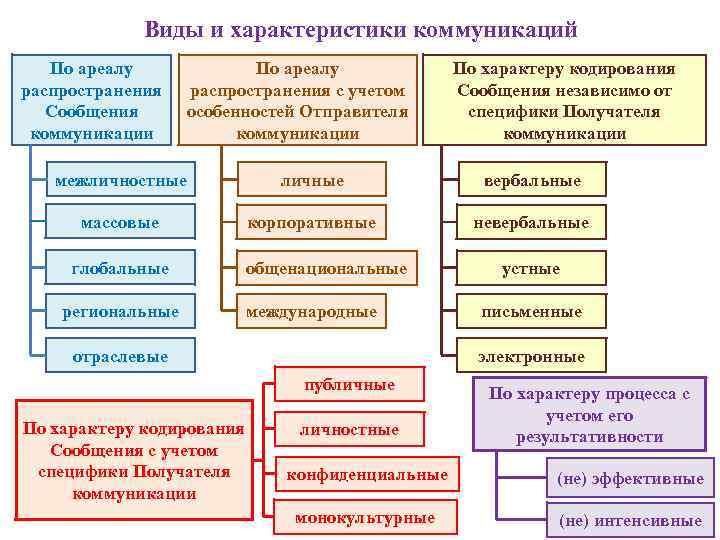 Виды и характеристики коммуникаций

По ареалу распространения Сообщения коммуникации

межличностные

массовые

глобальные

региональные

отраслевые

По ареалу распространения с учетом особенностей Отправителя коммуникации

личные

корпоративные

общенациональные

международные

По характеру кодирования Сообщения независимо от специфики Получателя коммуникации

вербальные

невербальные

устные

письменные

электронные

По характеру кодирования Сообщения с учетом специфики Получателя коммуникации

публичные

личностные

конфиденциальные

монокультурные

По характеру процесса с учетом его результативности

(не) эффективные

(не) интенсивные